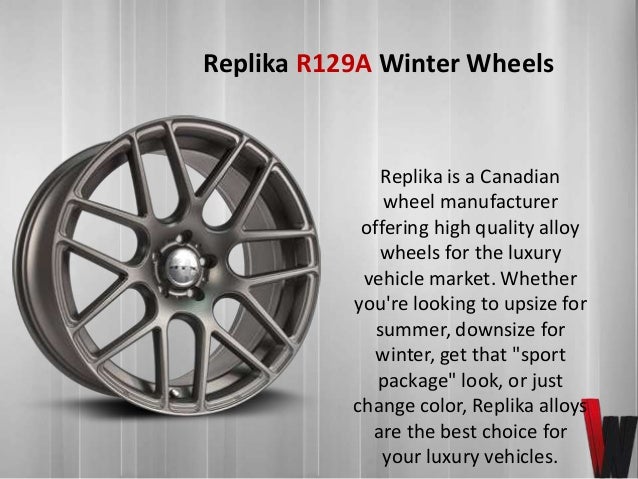 Replika R129A Winter Wheels

Replika is a Canadian wheel manufacturer offering high quality alloy wheels for the luxury vehicle market. Whether you're looking to upsize for summer, downsize for winter, get that "sport package" look, or just change color, Replika alloys are the best choice for your luxury vehicles.